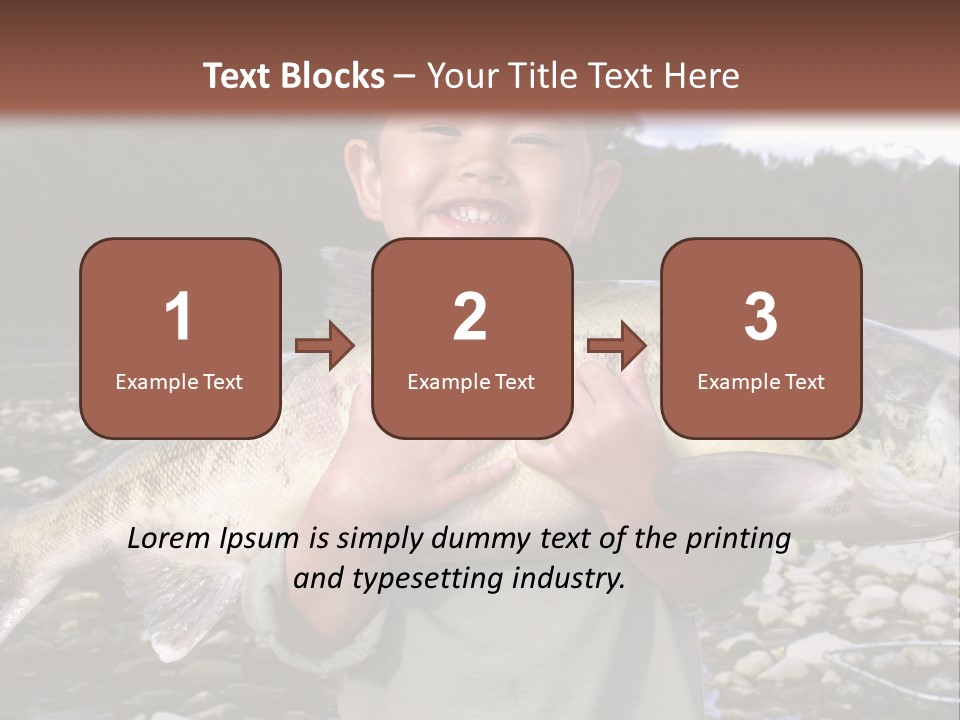 Text Blocks – Your Title Text Here

1
Example Text

2
Example Text

3
Example Text

Lorem Ipsum is simply dummy text of the printing and typesetting industry.